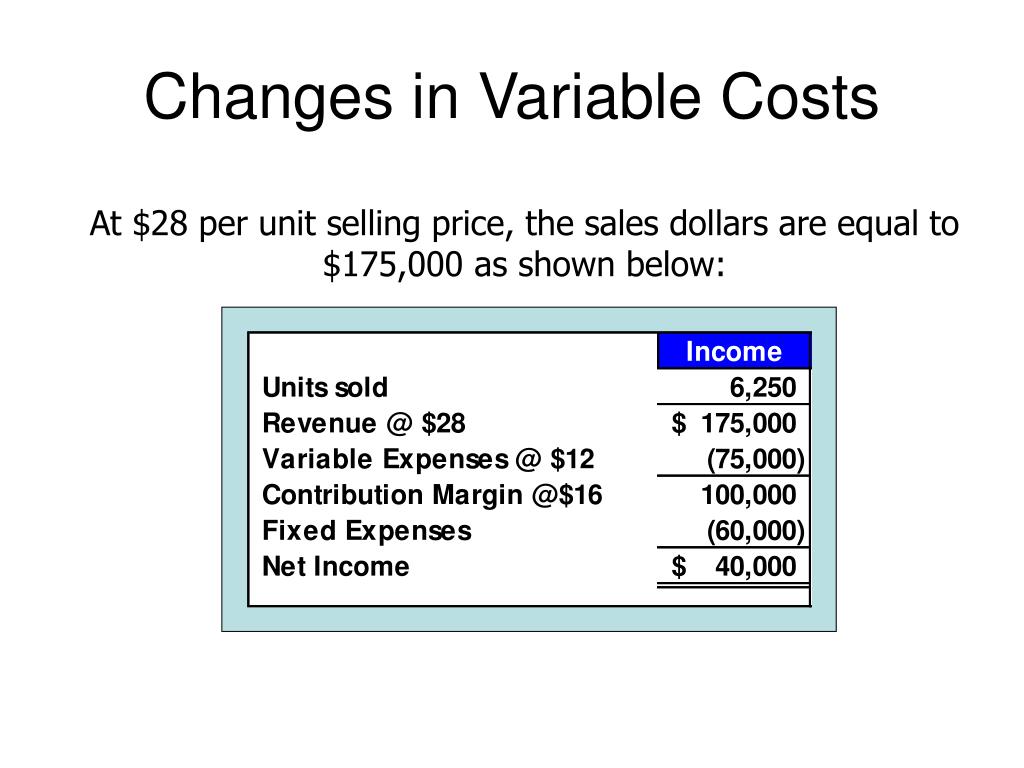 Changes in Variable Costs

At \$28 per unit selling price, the sales dollars are equal to \$175,000 as shown below:

| | Income |
|---|---|
| Units sold | 6,250 |
| Revenue @ \$28 | \$ 175,000 |
| Variable Expenses @ \$12 | (75,000) |
| Contribution Margin @\$16 | 100,000 |
| Fixed Expenses | (60,000) |
| Net Income | \$ 40,000 |